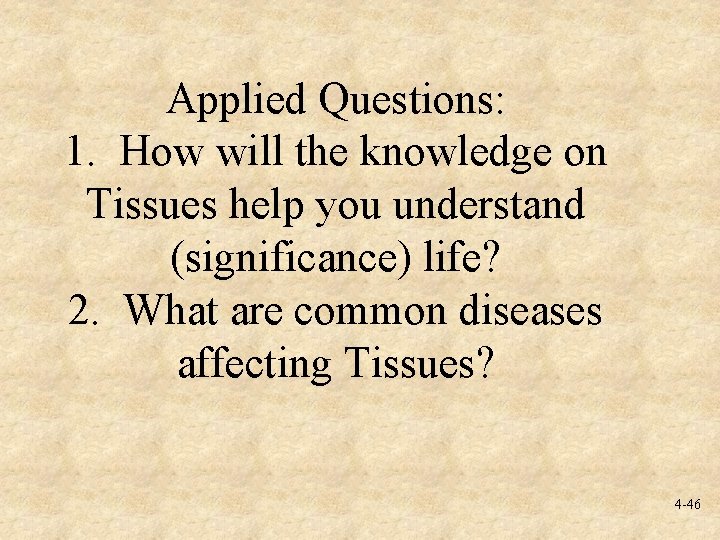 Applied Questions:

1. How will the knowledge on Tissues help you understand (significance) life?

2. What are common diseases affecting Tissues?

4-46